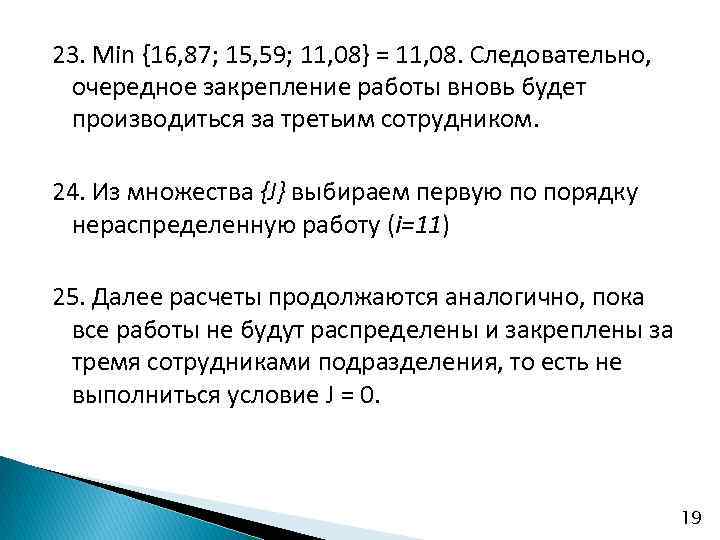 23. Min {16,87; 15,59; 11,08} = 11,08. Следовательно, очередное закрепление работы вновь будет производиться за третьим сотрудником.

24. Из множества {J} выбираем первую по порядку нераспределенную работу (i=11)

25. Далее расчеты продолжаются аналогично, пока все работы не будут распределены и закреплены за тремя сотрудниками подразделения, то есть не выполниться условие J = 0.

19